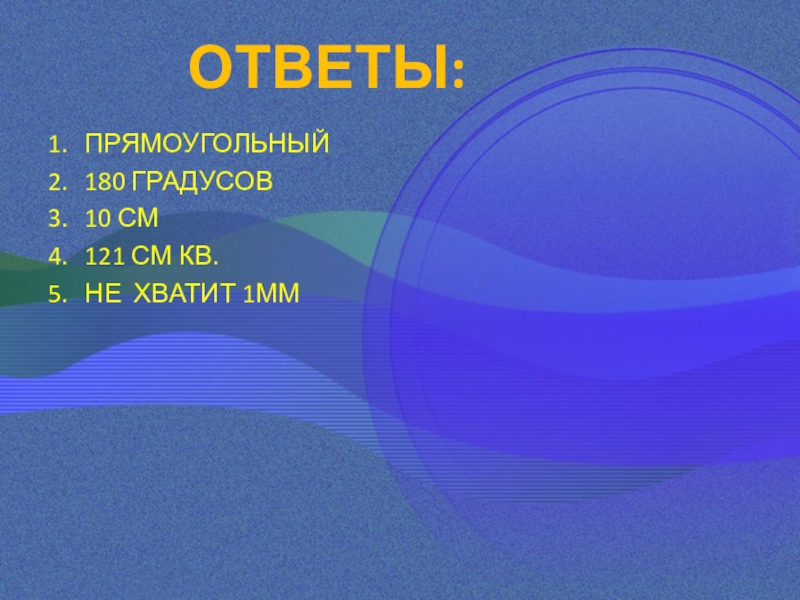 ОТВЕТЫ:

1. ПРЯМОУГОЛЬНЫЙ
2. 180 ГРАДУСОВ
3. 10 СМ
4. 121 СМ КВ.
5. НЕ ХВАТИТ 1ММ